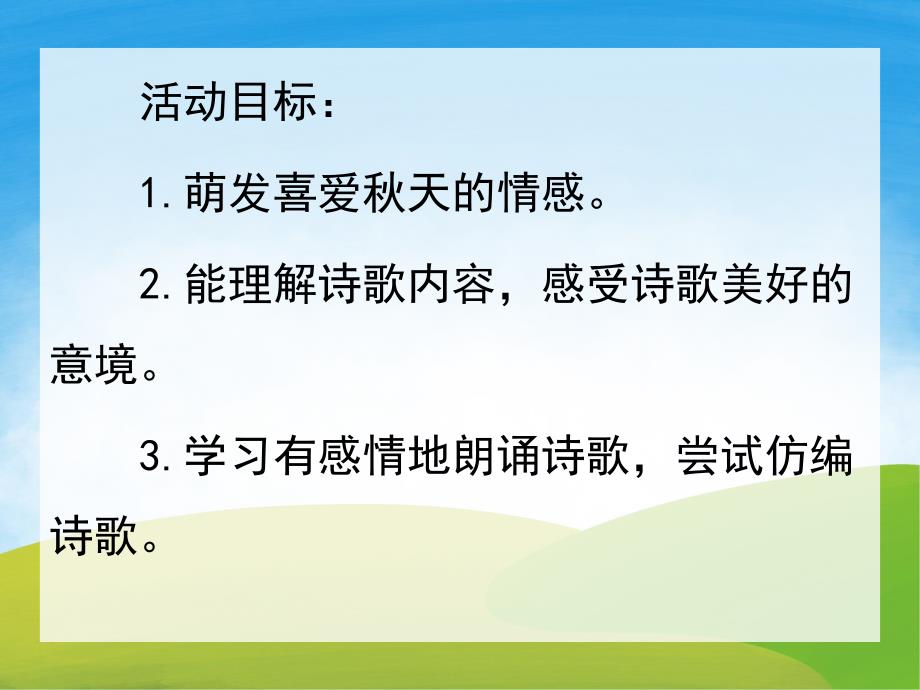 活动目标：

1. 萌发喜爱秋天的情感。

2. 能理解诗歌内容，感受诗歌美好的意境。

3. 学习有感情地朗诵诗歌，尝试仿编诗歌。